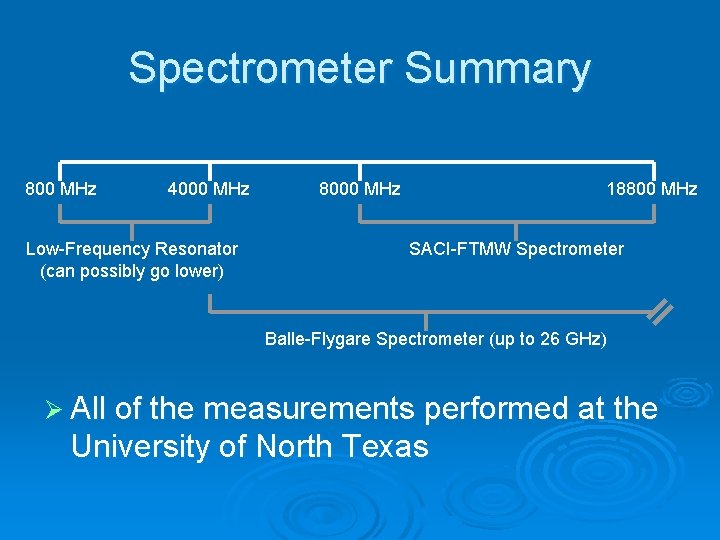 Spectrometer Summary

800 MHz 4000 MHz 8000 MHz 18800 MHz

Low-Frequency Resonator (can possibly go lower)

SACI-FTMW Spectrometer

Balle-Flygare Spectrometer (up to 26 GHz)

➢ All of the measurements performed at the University of North Texas